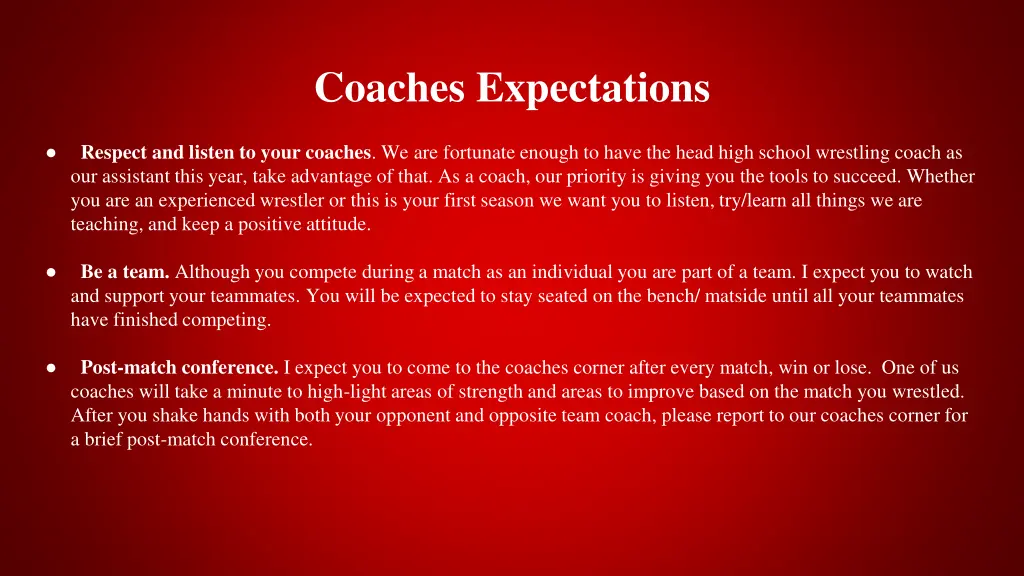 Coaches Expectations

● Respect and listen to your coaches. We are fortunate enough to have the head high school wrestling coach as our assistant this year, take advantage of that. As a coach, our priority is giving you the tools to succeed. Whether you are an experienced wrestler or this is your first season we want you to listen, try/learn all things we are teaching, and keep a positive attitude.

● Be a team. Although you compete during a match as an individual you are part of a team. I expect you to watch and support your teammates. You will be expected to stay seated on the bench/ matside until all your teammates have finished competing.

● Post-match conference. I expect you to come to the coaches corner after every match, win or lose. One of us coaches will take a minute to high-light areas of strength and areas to improve based on the match you wrestled. After you shake hands with both your opponent and opposite team coach, please report to our coaches corner for a brief post-match conference.